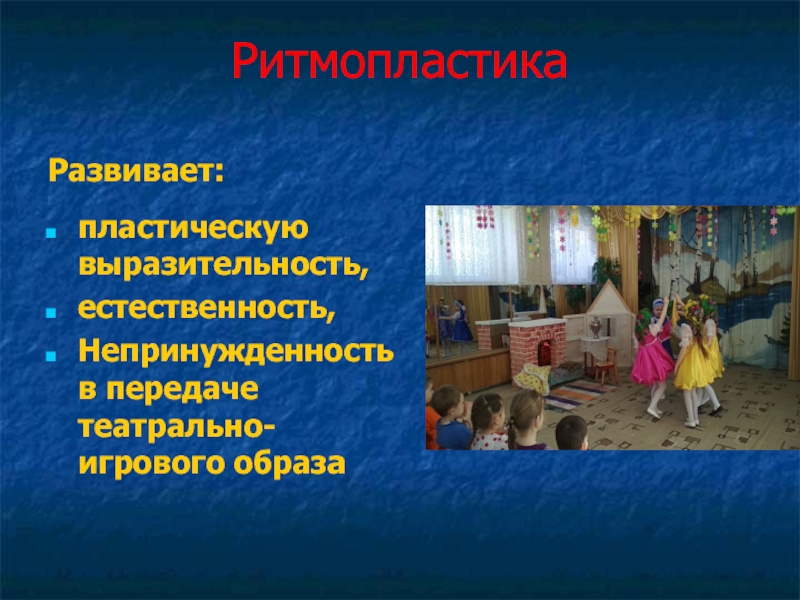 Ритмопластика

Развивает:

- пластическую выразительность,
- естественность,
- Непринужденность в передаче театрально-игрового образа